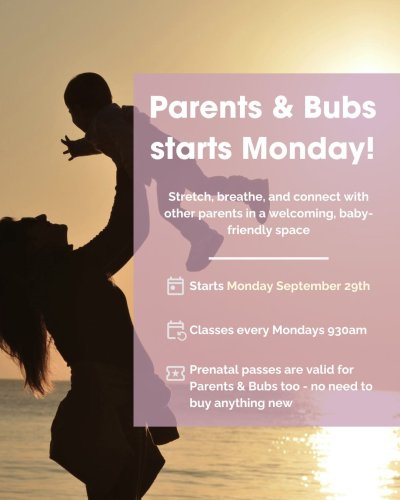 Parents & Bubs starts Monday!

Stretch, breathe, and connect with other parents in a welcoming, baby-friendly space

Starts Monday September 29th

Classes every Mondays 930am

Prenatal passes are valid for Parents & Bubs too - no need to buy anything new